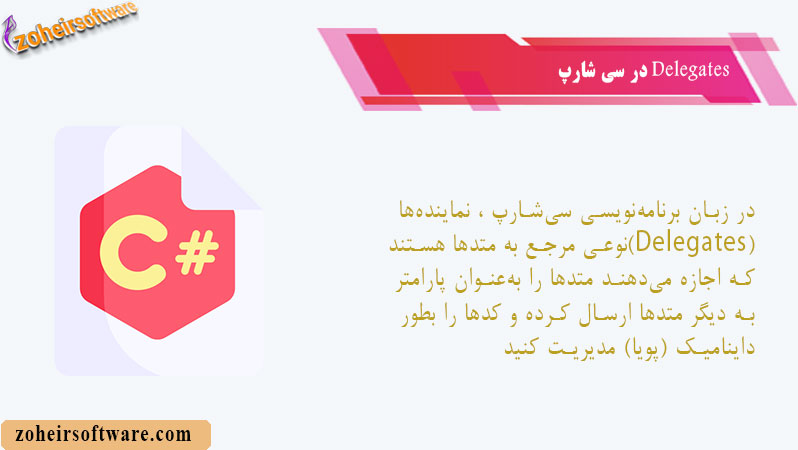 zoheirsoftware

Delegates در سی شارپ

C#

در زبان برنامه‌نویسی سی‌شارپ ، نماینده‌ها (Delegates)نوعی مرجع به متدها هستند که اجازه می‌دهند متدها را به‌عنوان پارامتر به دیگر متدها ارسال کرده و کدها را بطور داینامیک (پویا) مدیریت کنید

zoheirsoftware.com